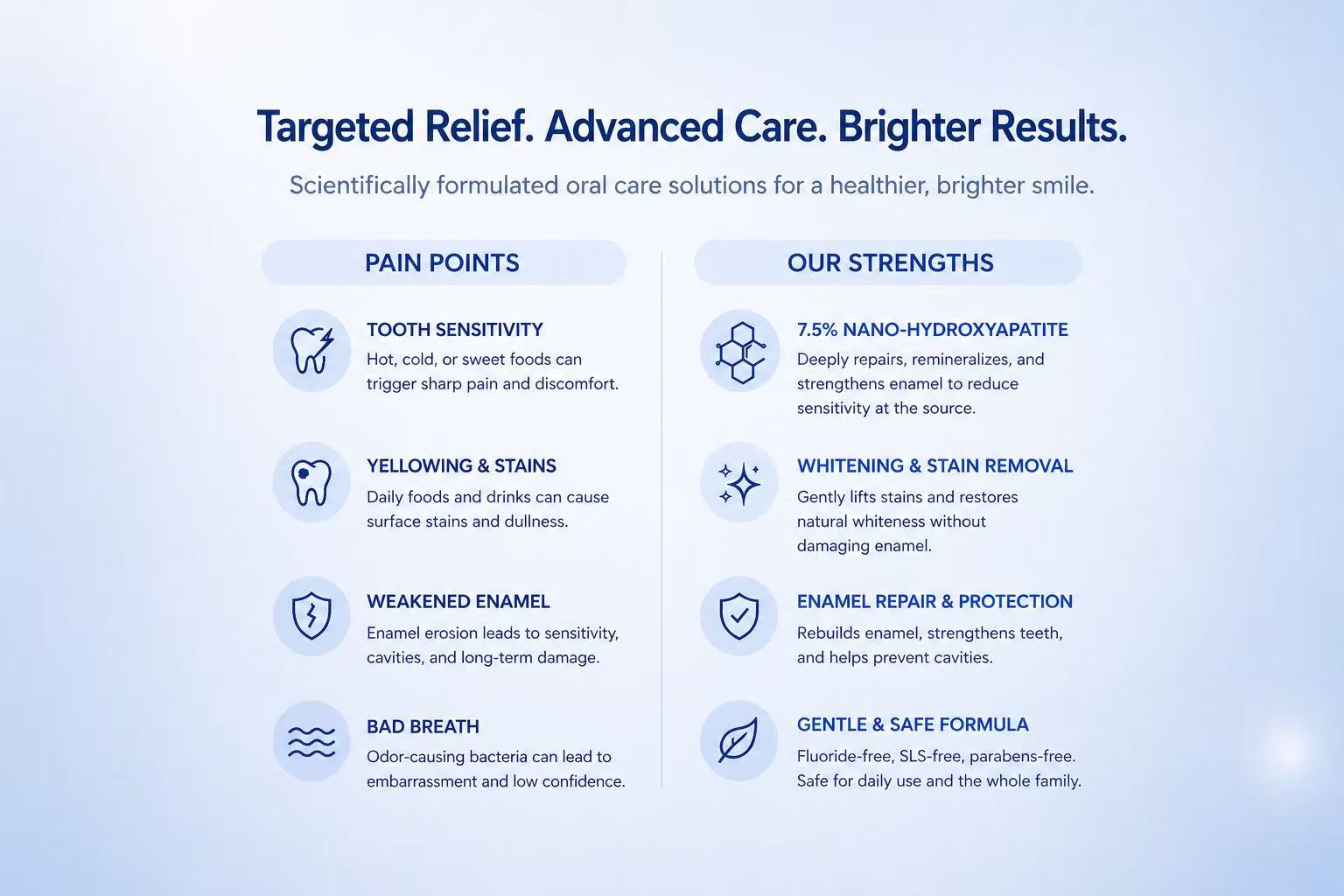 Targeted Relief. Advanced Care. Brighter Results.

Scientifically formulated oral care solutions for a healthier, brighter smile.

PAIN POINTS

TOOTH SENSITIVITY
Hot, cold, or sweet foods can trigger sharp pain and discomfort.

YELLOWING & STAINS
Daily foods and drinks can cause surface stains and dullness.

WEAKENED ENAMEL
Enamel erosion leads to sensitivity, cavities, and long-term damage.

BAD BREATH
Odor-causing bacteria can lead to embarrassment and low confidence.

OUR STRENGTHS

7.5% NANO-HYDROXYAPATITE
Deeply repairs, remineralizes, and strengthens enamel to reduce sensitivity at the source.

WHITENING & STAIN REMOVAL
Gently lifts stains and restores natural whiteness without damaging enamel.

ENAMEL REPAIR & PROTECTION
Rebuilds enamel, strengthens teeth, and helps prevent cavities.

GENTLE & SAFE FORMULA
Fluoride-free, SLS-free, parabens-free. Safe for daily use and the whole family.